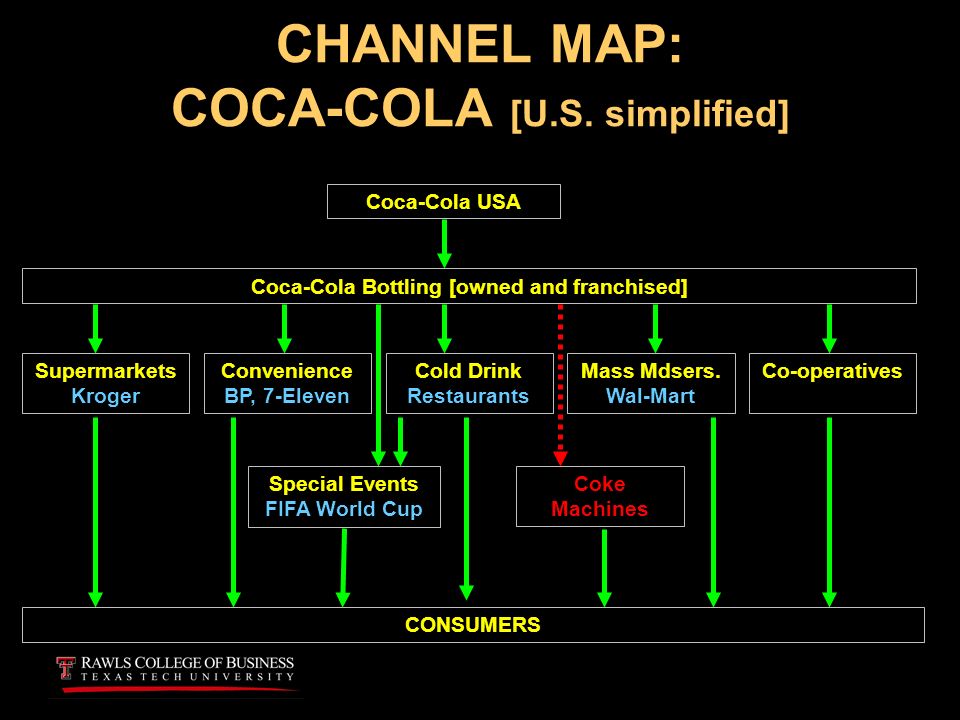 CHANNEL MAP:
COCA-COLA [U.S. simplified]

Coca-Cola USA

Coca-Cola Bottling [owned and franchised]

Supermarkets
Kroger

Convenience
BP, 7-Eleven

Cold Drink
Restaurants

Mass Mdsers.
Wal-Mart

Co-operatives

Special Events
FIFA World Cup

Coke
Machines

CONSUMERS

RAWLS COLLEGE OF BUSINESS
TEXAS TECH UNIVERSITY